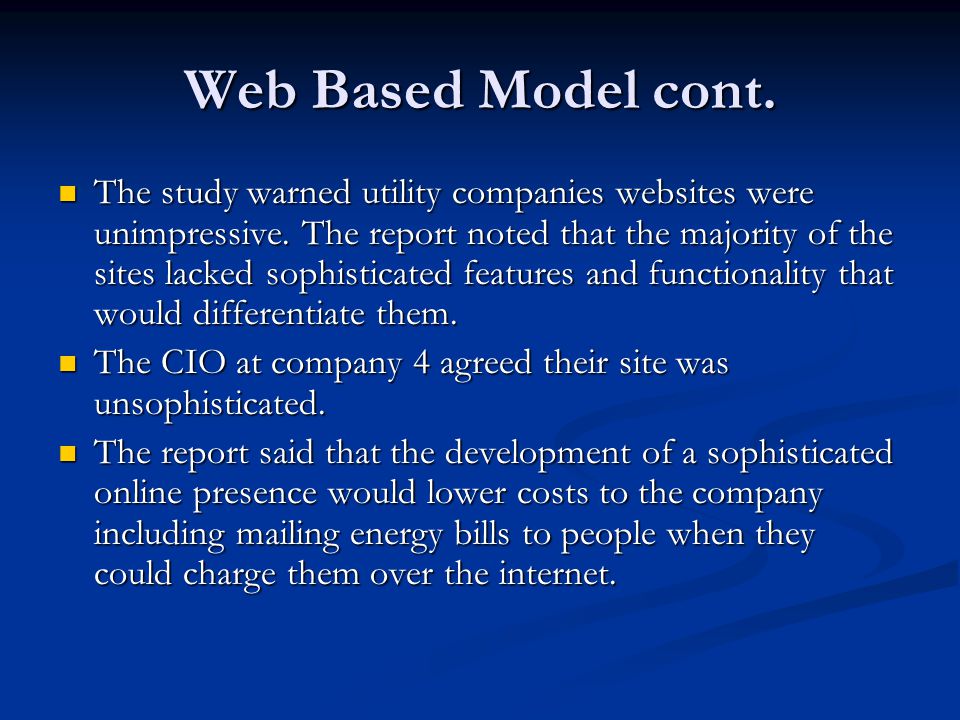 Web Based Model cont.

- The study warned utility companies websites were unimpressive. The report noted that the majority of the sites lacked sophisticated features and functionality that would differentiate them.
- The CIO at company 4 agreed their site was unsophisticated.
- The report said that the development of a sophisticated online presence would lower costs to the company including mailing energy bills to people when they could charge them over the internet.